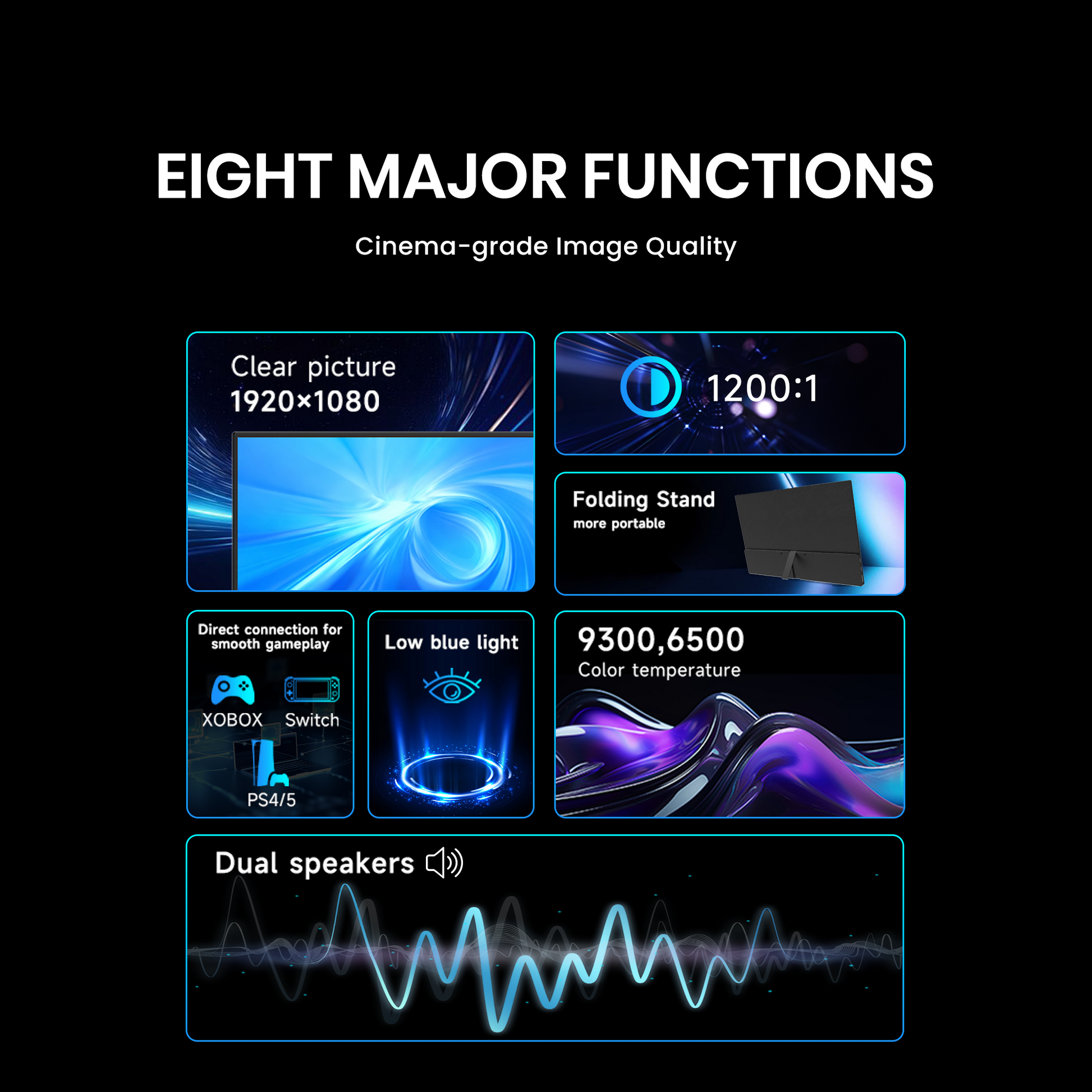 EIGHT MAJOR FUNCTIONS

Cinema-grade Image Quality

Clear picture
1920×1080

1200:1

Folding Stand
more portable

Direct connection for smooth gameplay

XOBOX

Switch

PS4/5

Low blue light

9300,6500
Color temperature

Dual speakers